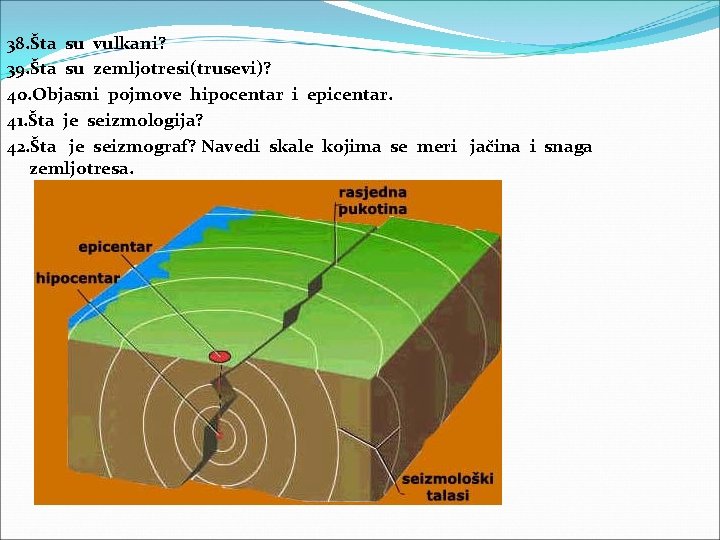 38.Šta su vulkani?
39.Šta su zemljotresi(trusevi)?
40.Objasni pojmove hipocentar i epicentar.
41.Šta je seizmologija?
42.Šta je seizmograf? Navedi skale kojima se meri jačina i snaga zemljotresa.

rasjedna pukotina
epicentar
hipocentar
seizmološki talasi